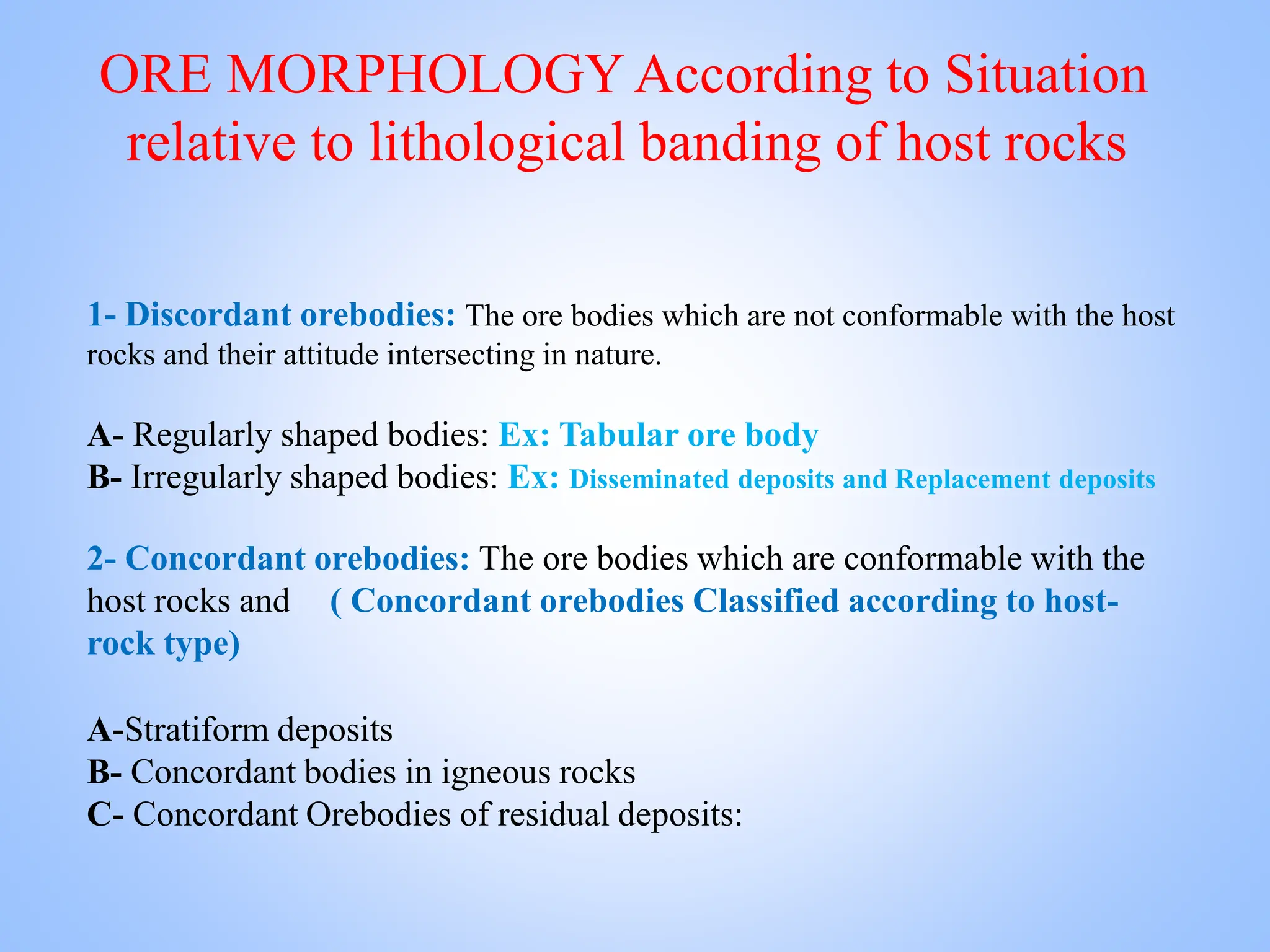 ORE MORPHOLOGY According to Situation relative to lithological banding of host rocks

1- Discordant orebodies: The ore bodies which are not conformable with the host rocks and their attitude intersecting in nature.

A- Regularly shaped bodies: Ex: Tabular ore body
B- Irregularly shaped bodies: Ex: Disseminated deposits and Replacement deposits

2- Concordant orebodies: The ore bodies which are conformable with the host rocks and ( Concordant orebodies Classified according to host-rock type)

A-Stratiform deposits
B- Concordant bodies in igneous rocks
C- Concordant Orebodies of residual deposits: